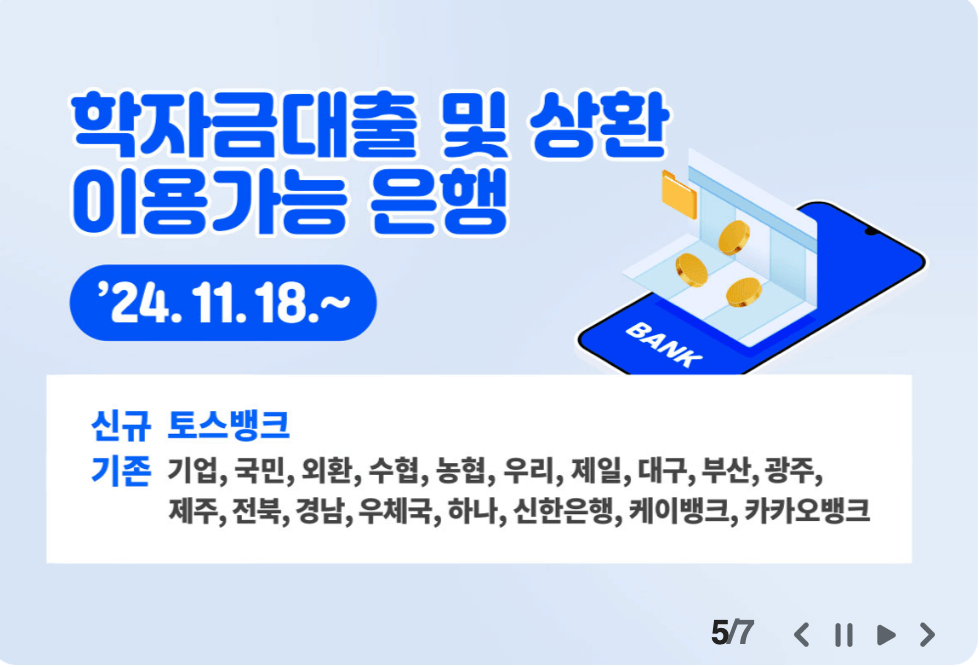 학자금대출 및 상환 이용가능 은행

'24. 11. 18.~

BANK

신규 토스뱅크

기존 기업, 국민, 외환, 수협, 농협, 우리, 제일, 대구, 부산, 광주, 제주, 전북, 경남, 우체국, 하나, 신한은행, 케이뱅크, 카카오뱅크

5/7